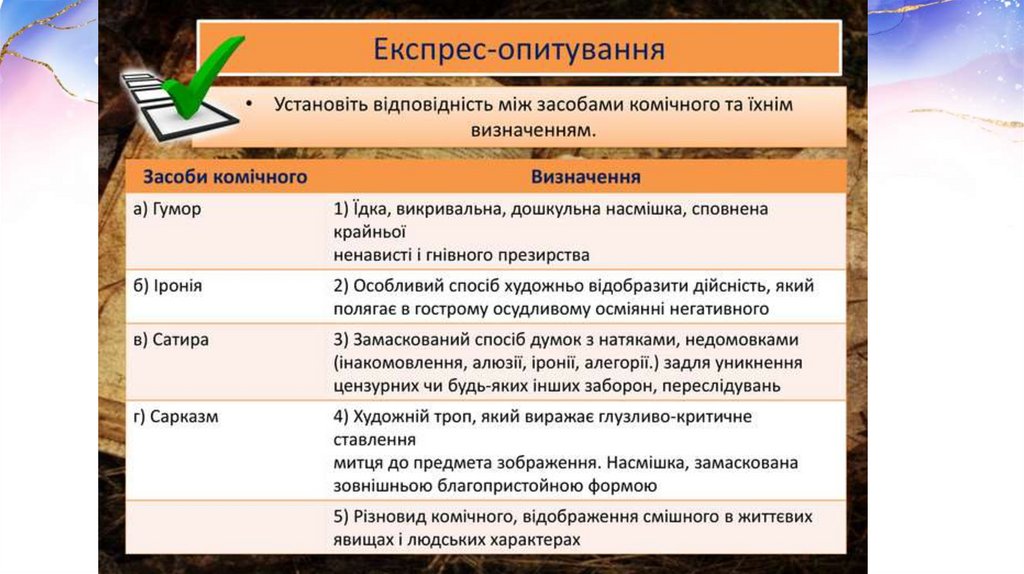 Експрес-опитування

• Установіть відповідність між засобами комічного та їхнім визначенням.

| Засоби комічного | Визначення |
|---|---|
| а) Гумор | 1) Їдка, викривальна, дошкульна насмішка, сповнена крайньої ненависті і гнівного презирства |
| б) Іронія | 2) Особливий спосіб художньо відобразити дійсність, який полягає в гострому осудливому осміянні негативного |
| в) Сатира | 3) Замаскований спосіб думок з натяками, недомовками (інакомовлення, алюзії, іронії, алегорії.) задля уникнення цензурних чи будь-яких інших заборон, переслідувань |
| г) Сарказм | 4) Художній троп, який виражає глузливо-критичне ставлення митця до предмета зображення. Насмішка, замаскована зовнішньою благопристойною формою |
| | 5) Різновид комічного, відображення смішного в життєвих явищах і людських характерах |